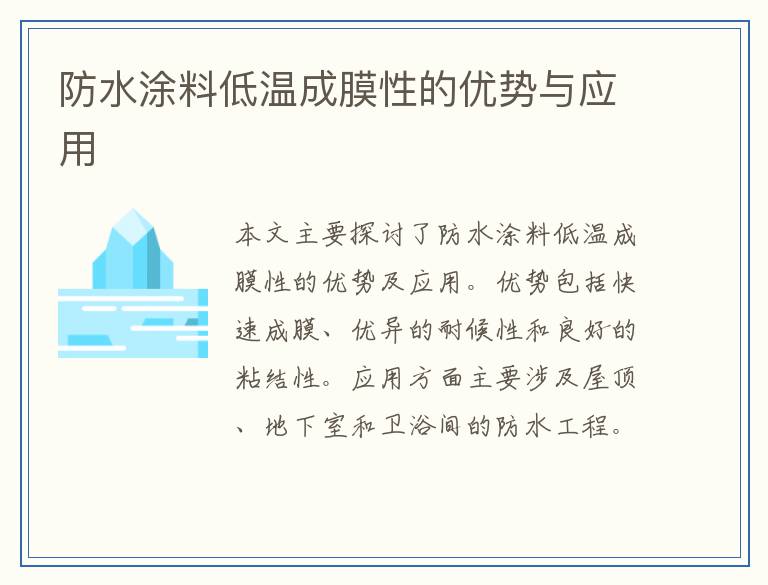 防水涂料低温成膜性的优势与应用

本文主要探讨了防水涂料低温成膜性的优势及应用。优势包括快速成膜、优异的耐候性和良好的粘结性。应用方面主要涉及屋顶、地下室和卫浴间的防水工程。